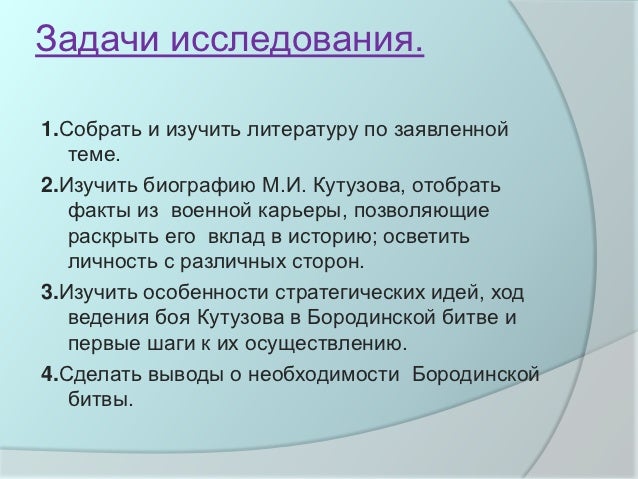 Задачи исследования.

1.Собрать и изучить литературу по заявленной теме.

2.Изучить биографию М.И. Кутузова, отобрать факты из военной карьеры, позволяющие раскрыть его вклад в историю; осветить личность с различных сторон.

3.Изучить особенности стратегических идей, ход ведения боя Кутузова в Бородинской битве и первые шаги к их осуществлению.

4.Сделать выводы о необходимости Бородинской битвы.